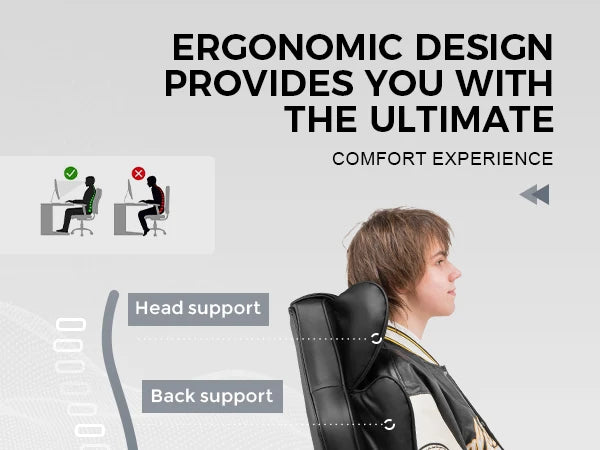 ERGONOMIC DESIGN PROVIDES YOU WITH THE ULTIMATE

COMFORT EXPERIENCE

Head support

Back support